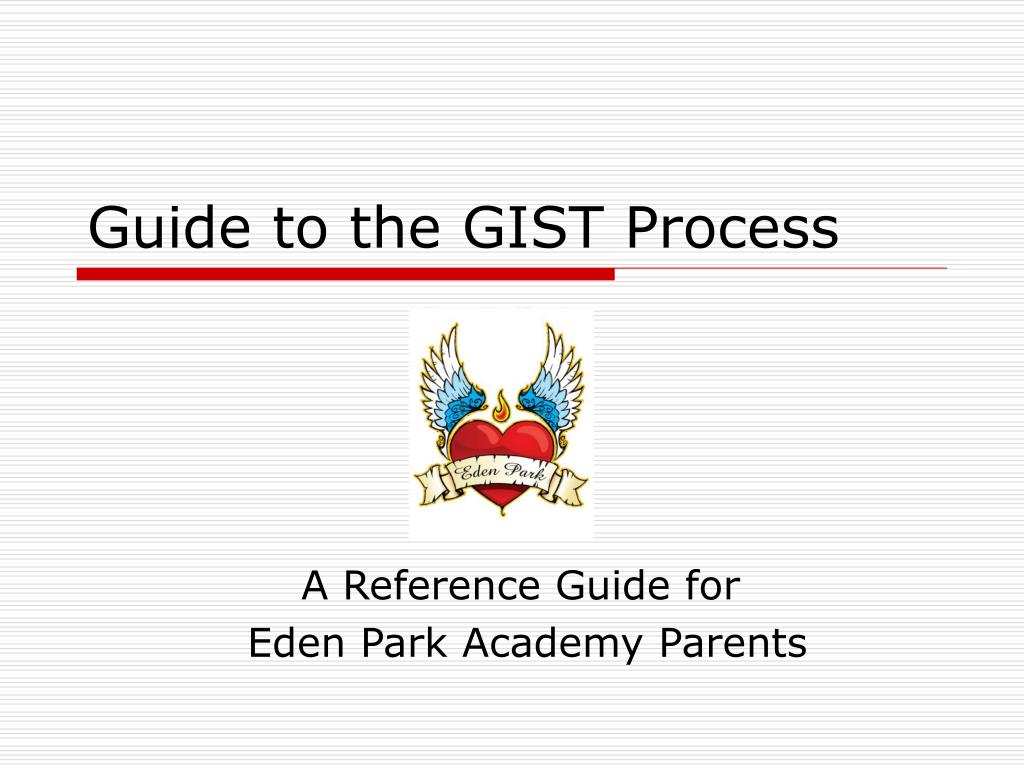 Guide to the GIST Process

Eden Park

A Reference Guide for
Eden Park Academy Parents